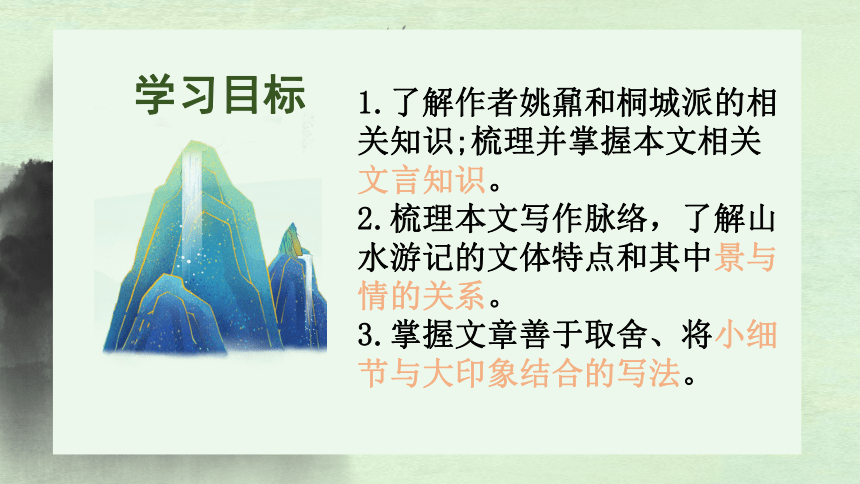 学习目标

1.了解作者姚鼐和桐城派的相关知识;梳理并掌握本文相关文言知识。
2.梳理本文写作脉络，了解山水游记的文体特点和其中景与情的关系。
3.掌握文章善于取舍、将小细节与大印象结合的写法。